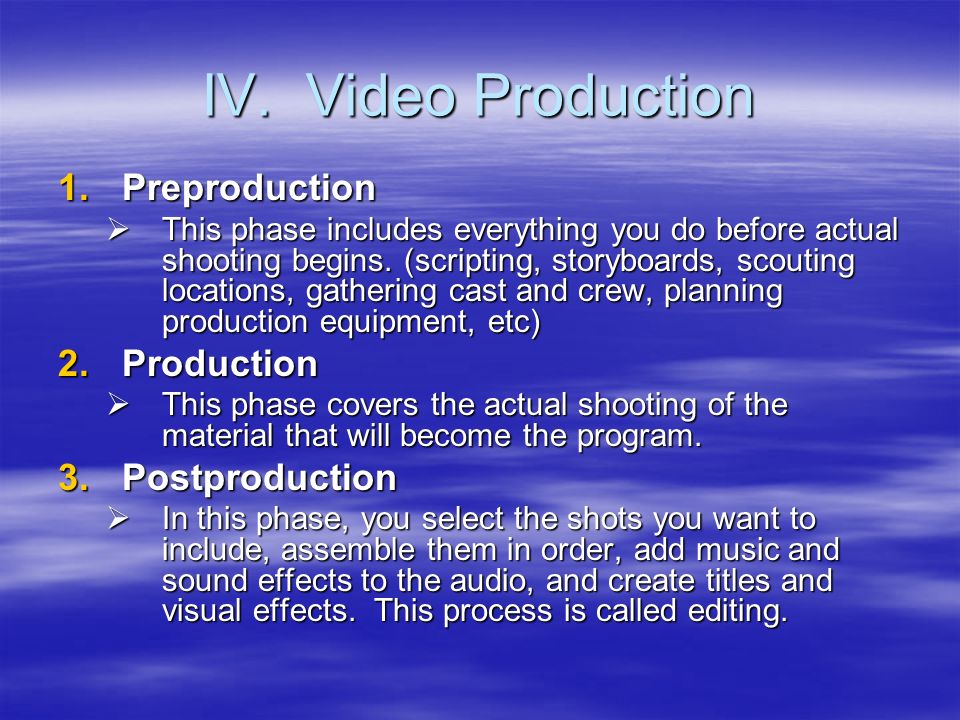 IV. Video Production

1. Preproduction

➢ This phase includes everything you do before actual shooting begins. (scripting, storyboards, scouting locations, gathering cast and crew, planning production equipment, etc)

2. Production

➢ This phase covers the actual shooting of the material that will become the program.

3. Postproduction

➢ In this phase, you select the shots you want to include, assemble them in order, add music and sound effects to the audio, and create titles and visual effects. This process is called editing.